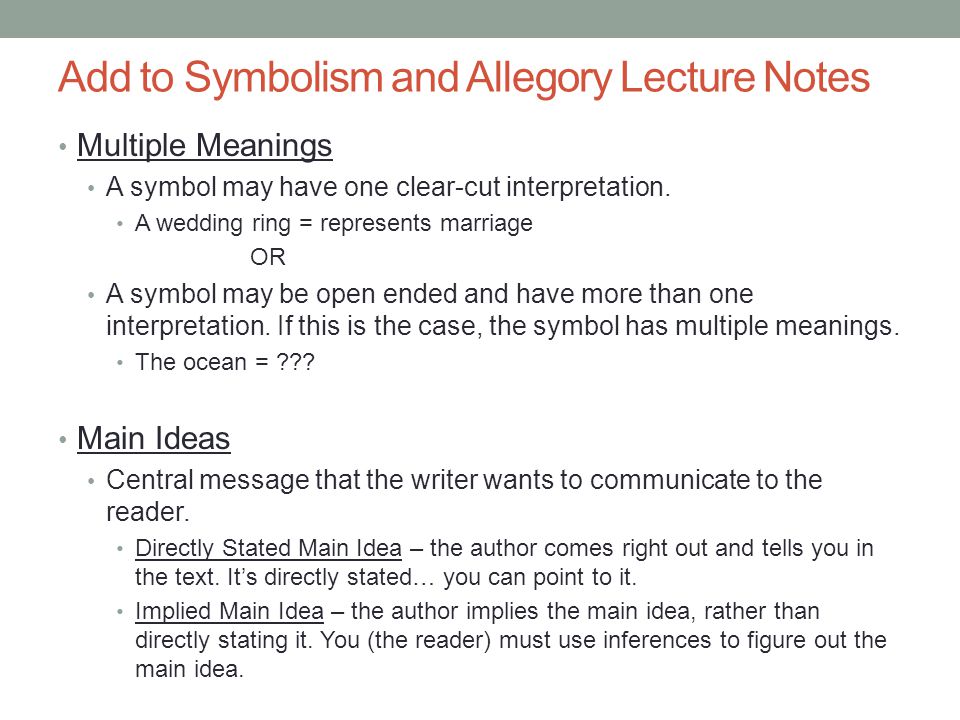 Add to Symbolism and Allegory Lecture Notes

• Multiple Meanings
• A symbol may have one clear-cut interpretation.
• A wedding ring = represents marriage

OR

• A symbol may be open ended and have more than one interpretation. If this is the case, the symbol has multiple meanings.
• The ocean = ???

• Main Ideas
• Central message that the writer wants to communicate to the reader.
• Directly Stated Main Idea – the author comes right out and tells you in the text. It's directly stated… you can point to it.
• Implied Main Idea – the author implies the main idea, rather than directly stating it. You (the reader) must use inferences to figure out the main idea.